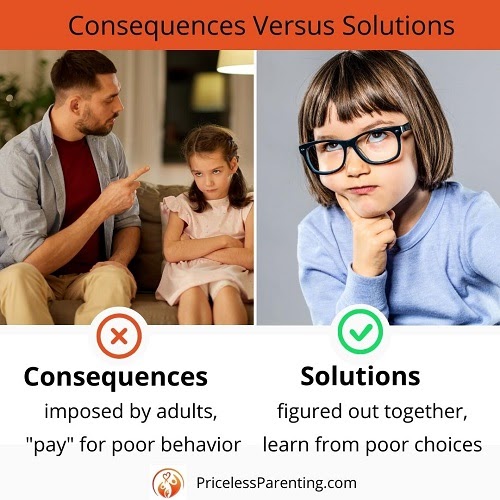 Consequences Versus Solutions

Consequences

imposed by adults, "pay" for poor behavior

Solutions

figured out together, learn from poor choices

PricelessParenting.com